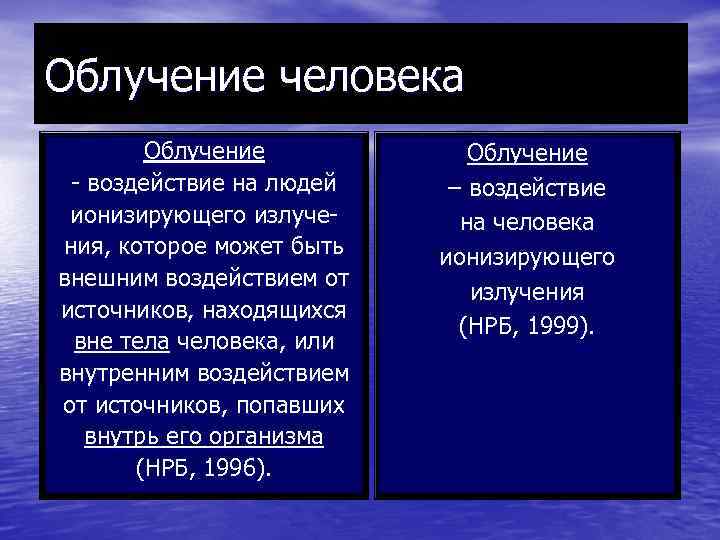 Облучение человека

Облучение
- воздействие на людей ионизирующего излучения, которое может быть внешним воздействием от источников, находящихся вне тела человека, или внутренним воздействием от источников, попавших внутрь его организма
(НРБ, 1996).

Облучение
– воздействие на человека ионизирующего излучения
(НРБ, 1999).